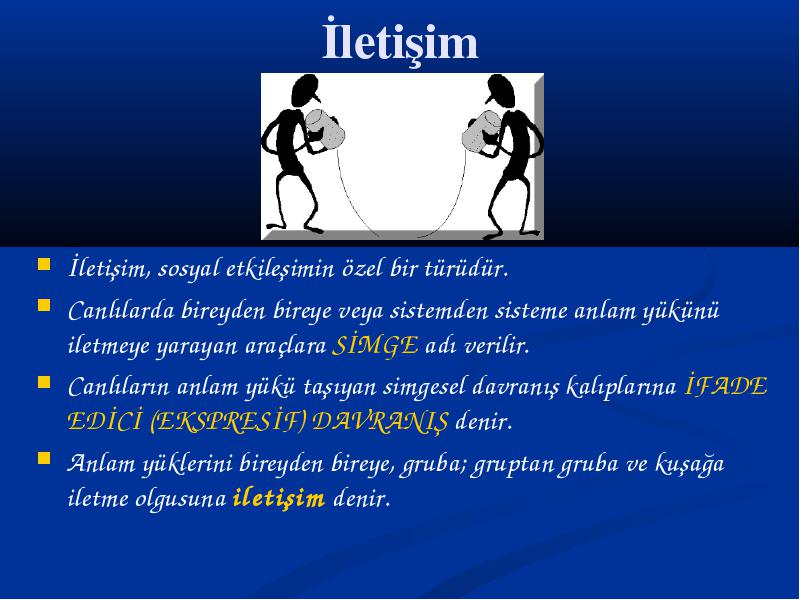 İletişim

İletişim, sosyal etkileşimin özel bir türüdür.

Canlılarda bireyden bireye veya sistemden sisteme anlam yükünü iletmeye yarayan araçlara SİMGE adı verilir.

Canlıların anlam yükü taşıyan simgesel davranış kalıplarına İFADE EDİCİ (EKSPRESİF) DAVRANIŞ denir.

Anlam yüklerini bireyden bireye, gruba; gruptan gruba ve kuşağa iletme olgusuna iletişim denir.